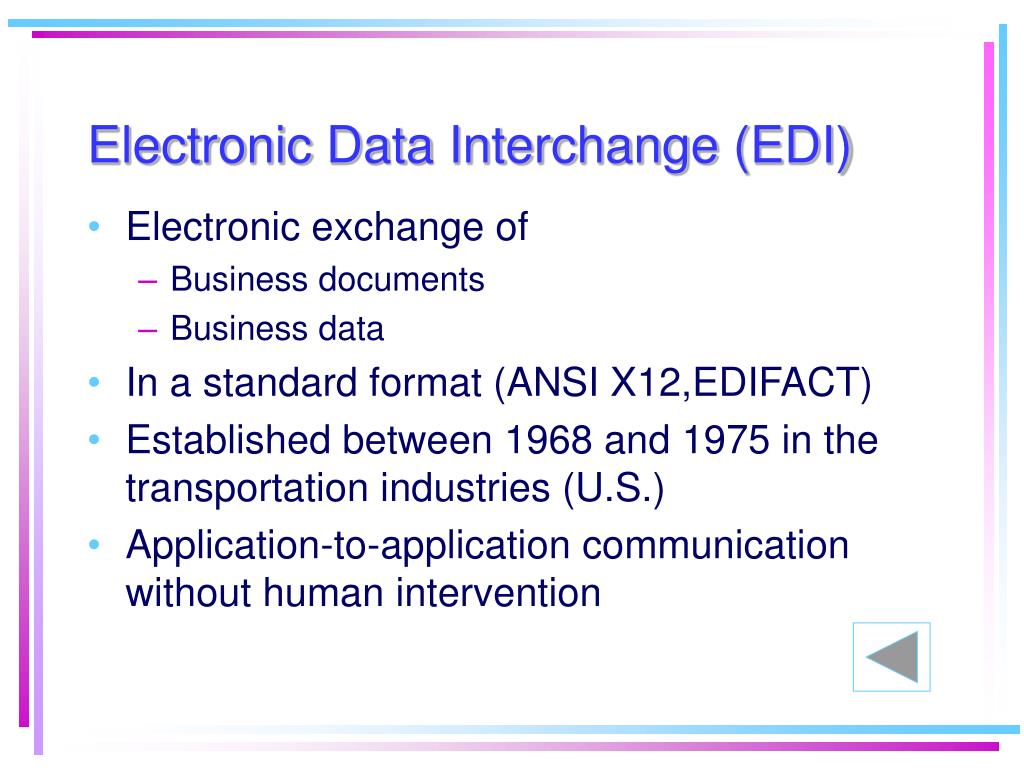 Electronic Data Interchange (EDI)

• Electronic exchange of
– Business documents
– Business data
• In a standard format (ANSI X12,EDIFACT)
• Established between 1968 and 1975 in the transportation industries (U.S.)
• Application-to-application communication without human intervention